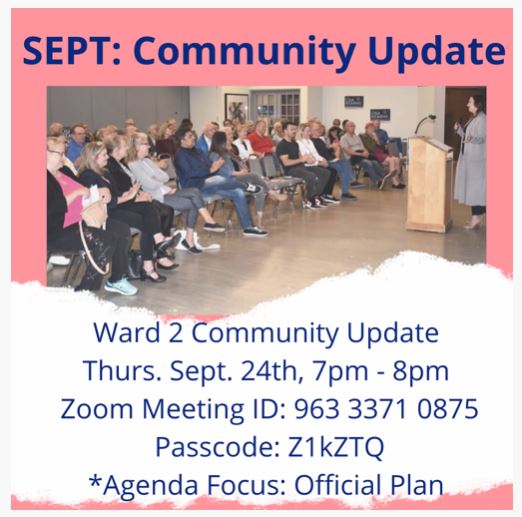 SEPT: Community Update

Ward 2 Community Update
Thurs. Sept. 24th, 7pm - 8pm
Zoom Meeting ID: 963 3371 0875
Passcode: Z1kZTQ
*Agenda Focus: Official Plan